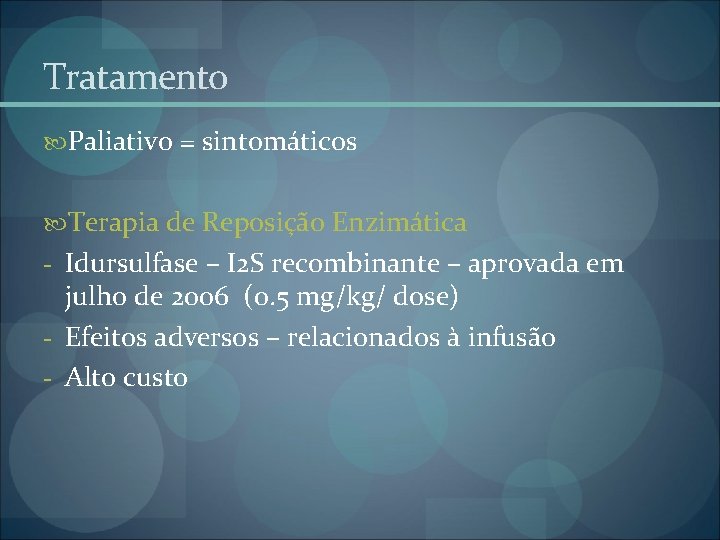 Tratamento

Paliativo = sintomáticos

Terapia de Reposição Enzimática
- Idursulfase – I2S recombinante – aprovada em julho de 2006 (0.5 mg/kg/ dose)
- Efeitos adversos – relacionados à infusão
- Alto custo